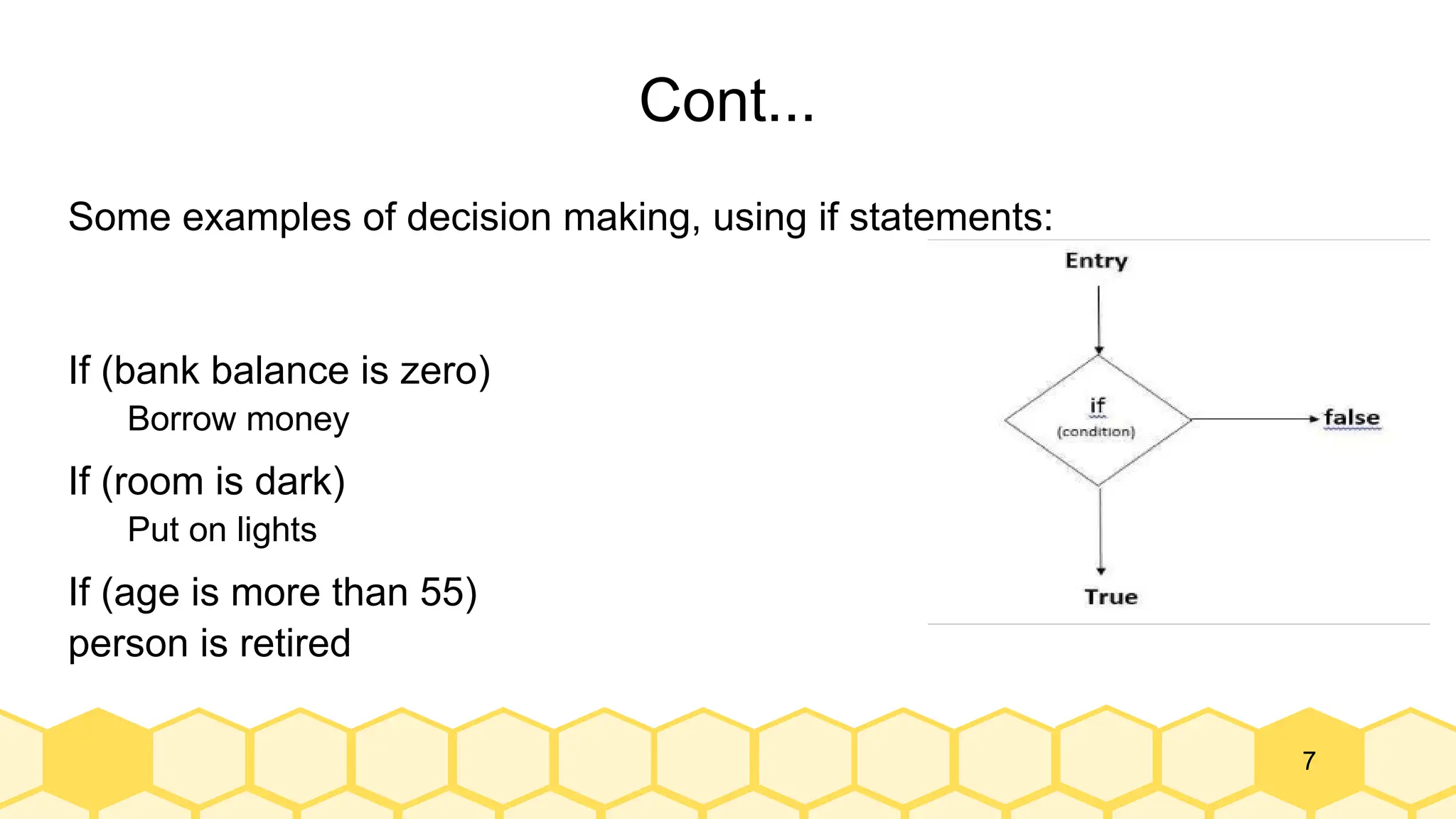 Cont...

Some examples of decision making, using if statements:

If (bank balance is zero)
Borrow money

If (room is dark)
Put on lights

If (age is more than 55)
person is retired

Entry

if
(condition)

false

True

7